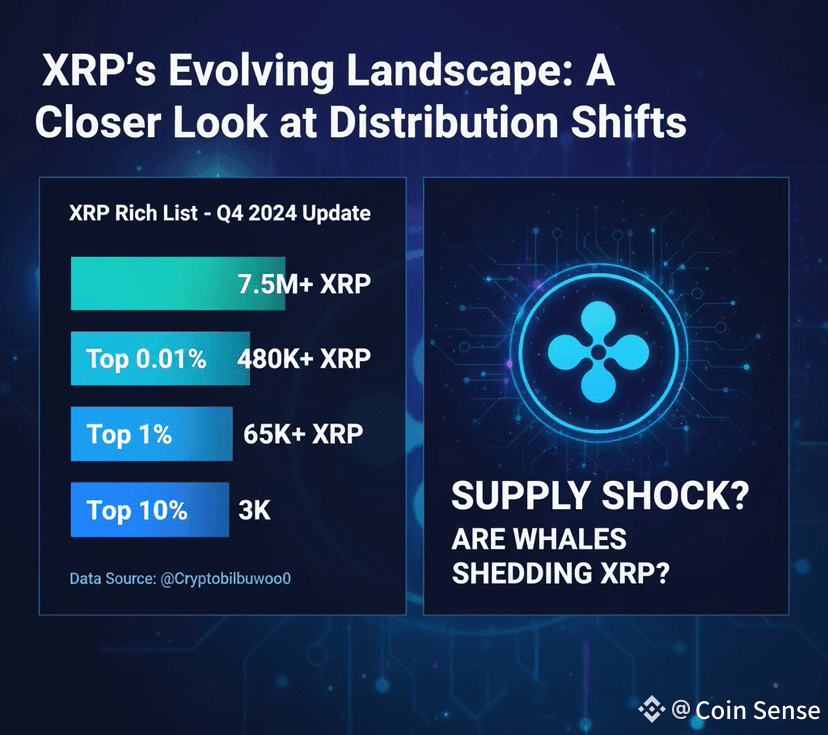 XRP's Evolving Landscape: A Closer Look at Distribution Shifts

XRP Rich List - Q4 2024 Update

7.5M+ XRP

Top 0.01% 480K+ XRP

Top 1% 65K+ XRP

Top 10% 3K

Data Source: @Cryptobilbuwoo0

SUPPLY SHOCK?
ARE WHALES SHEDDING XRP?

@ Coin Sense